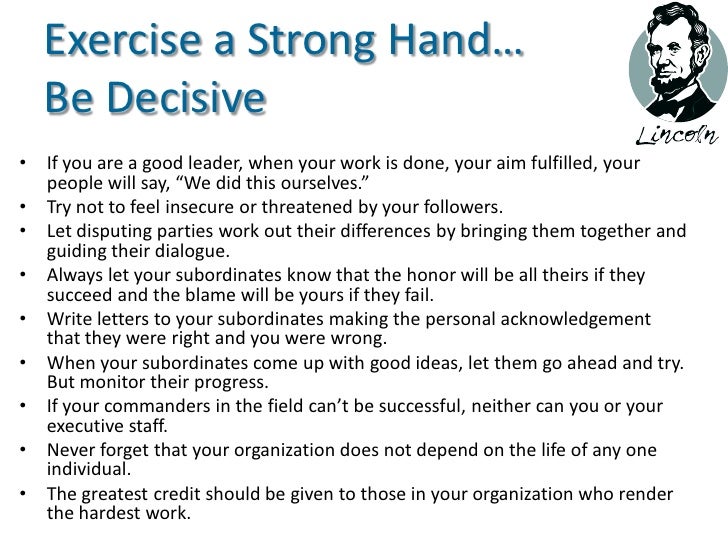 Exercise a Strong Hand…
Be Decisive

Lincoln

• If you are a good leader, when your work is done, your aim fulfilled, your people will say, “We did this ourselves.”
• Try not to feel insecure or threatened by your followers.
• Let disputing parties work out their differences by bringing them together and guiding their dialogue.
• Always let your subordinates know that the honor will be all theirs if they succeed and the blame will be yours if they fail.
• Write letters to your subordinates making the personal acknowledgement that they were right and you were wrong.
• When your subordinates come up with good ideas, let them go ahead and try. But monitor their progress.
• If your commanders in the field can’t be successful, neither can you or your executive staff.
• Never forget that your organization does not depend on the life of any one individual.
• The greatest credit should be given to those in your organization who render the hardest work.